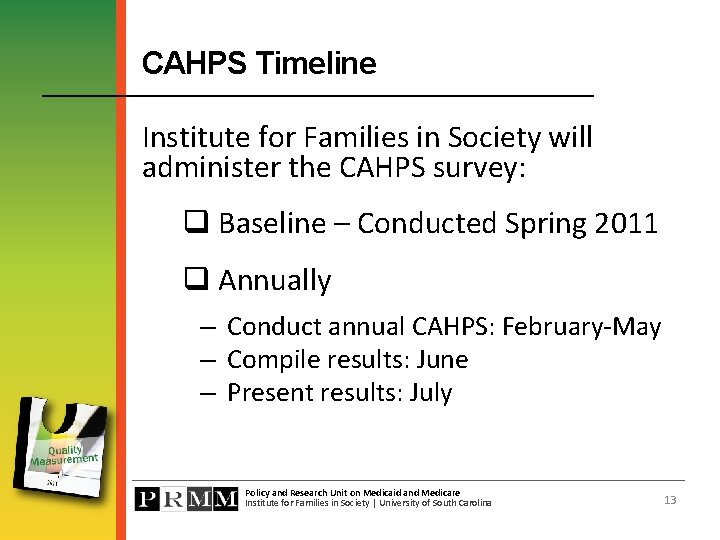 CAHPS Timeline

Institute for Families in Society will administer the CAHPS survey:

❑ Baseline – Conducted Spring 2011

❑ Annually

– Conduct annual CAHPS: February-May
– Compile results: June
– Present results: July

Quality Measurement

PRMM Policy and Research Unit on Medicaid and Medicare
Institute for Families in Society | University of South Carolina

13